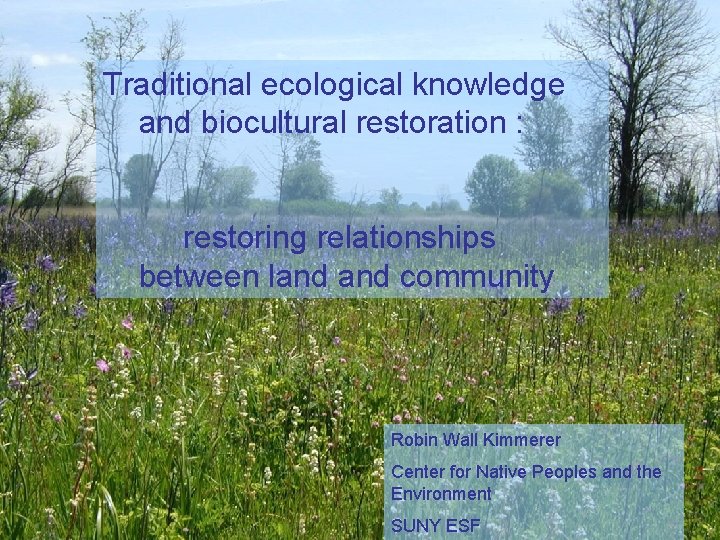 Traditional ecological knowledge and biocultural restoration :

restoring relationships between land and community

Robin Wall Kimmerer

Center for Native Peoples and the Environment

SUNY ESF